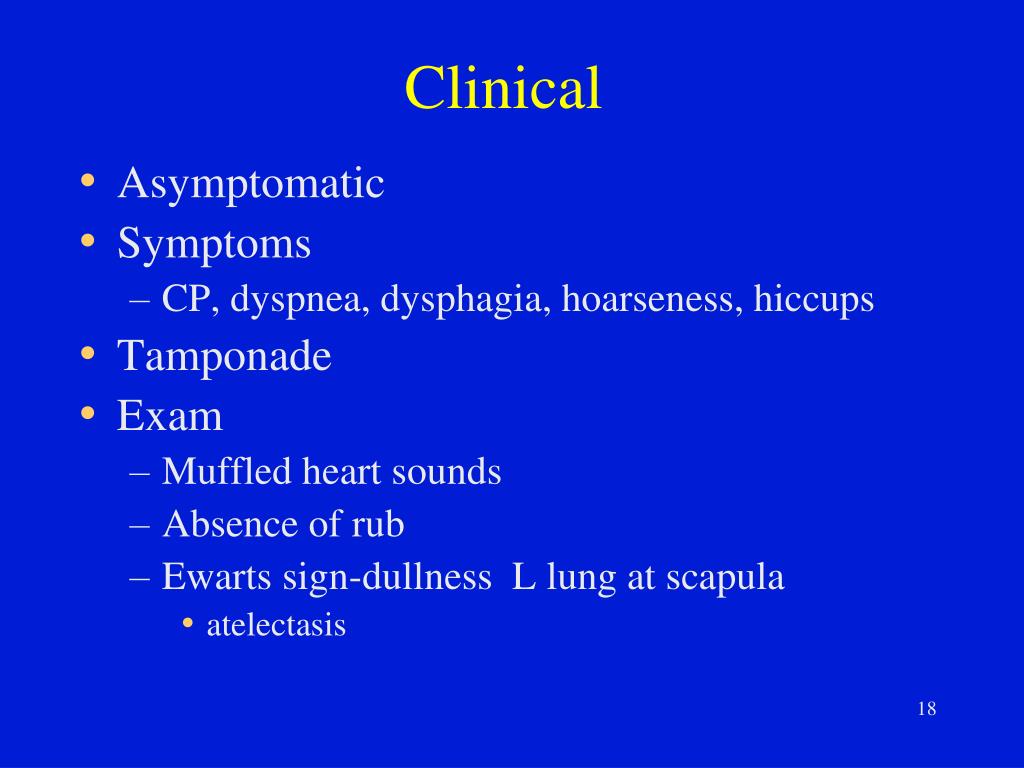 Clinical

• Asymptomatic
• Symptoms
– CP, dyspnea, dysphagia, hoarseness, hiccups
• Tamponade
• Exam
– Muffled heart sounds
– Absence of rub
– Ewarts sign-dullness L lung at scapula
• atelectasis

18